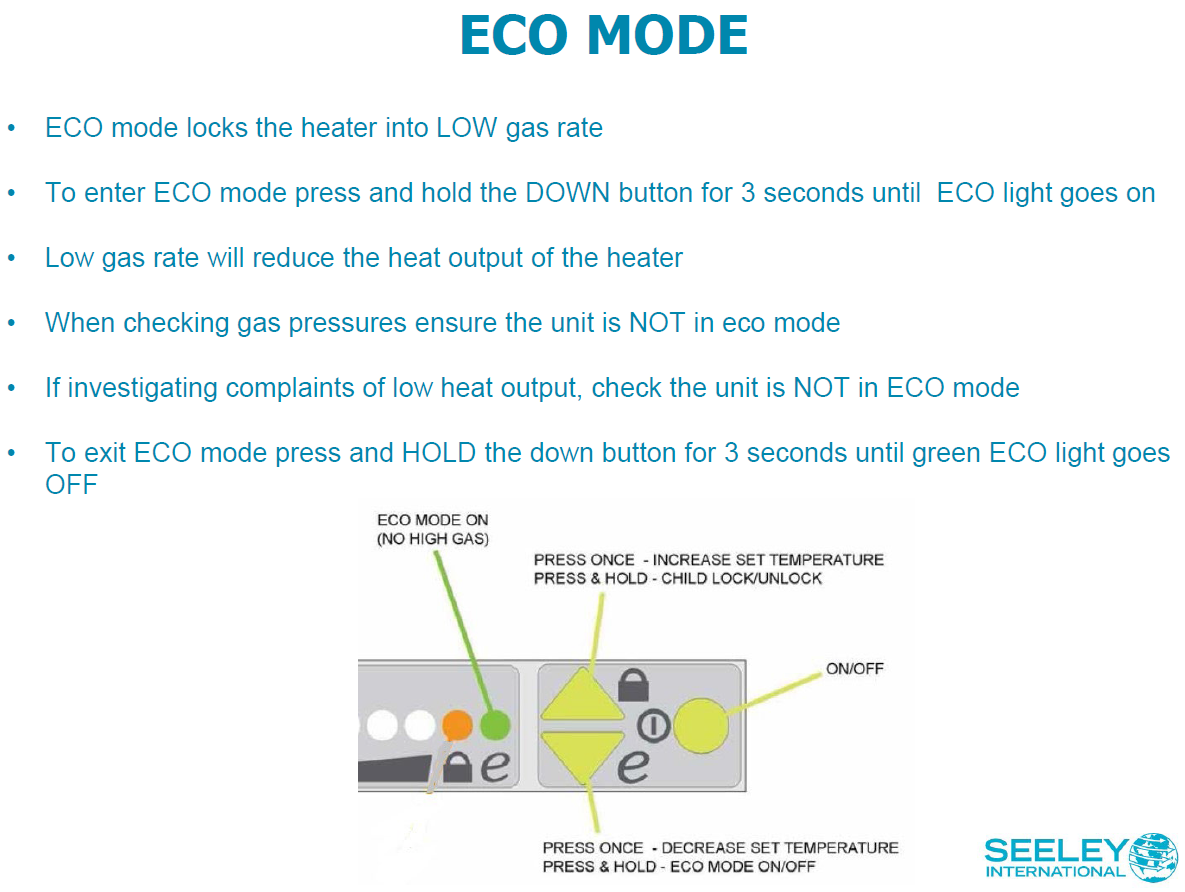 ECO MODE

• ECO mode locks the heater into LOW gas rate

• To enter ECO mode press and hold the DOWN button for 3 seconds until ECO light goes on

• Low gas rate will reduce the heat output of the heater

• When checking gas pressures ensure the unit is NOT in eco mode

• If investigating complaints of low heat output, check the unit is NOT in ECO mode

• To exit ECO mode press and HOLD the down button for 3 seconds until green ECO light goes OFF

ECO MODE ON
(NO HIGH GAS)

PRESS ONCE - INCREASE SET TEMPERATURE
PRESS & HOLD - CHILD LOCK/UNLOCK

ON/OFF

e

e

PRESS ONCE - DECREASE SET TEMPERATURE
PRESS & HOLD - ECO MODE ON/OFF

SEELEY
INTERNATIONAL